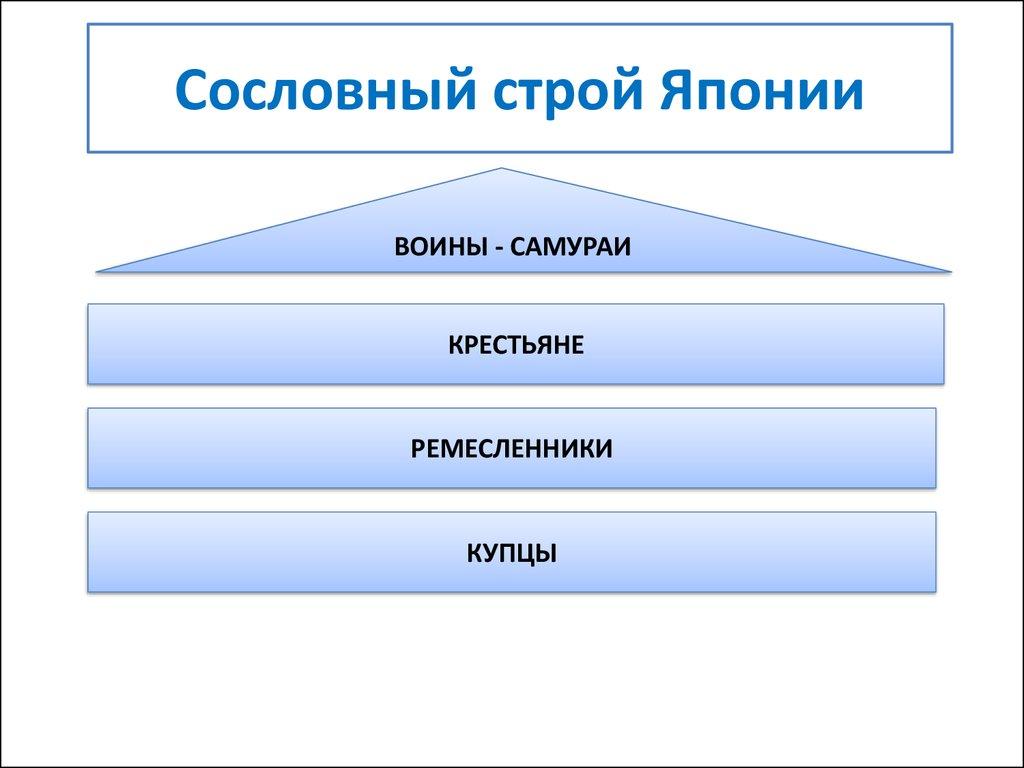 Сословный строй Японии

ВОИНЫ - САМУРАИ

КРЕСТЬЯНЕ

РЕМЕСЛЕННИКИ

КУПЦЫ